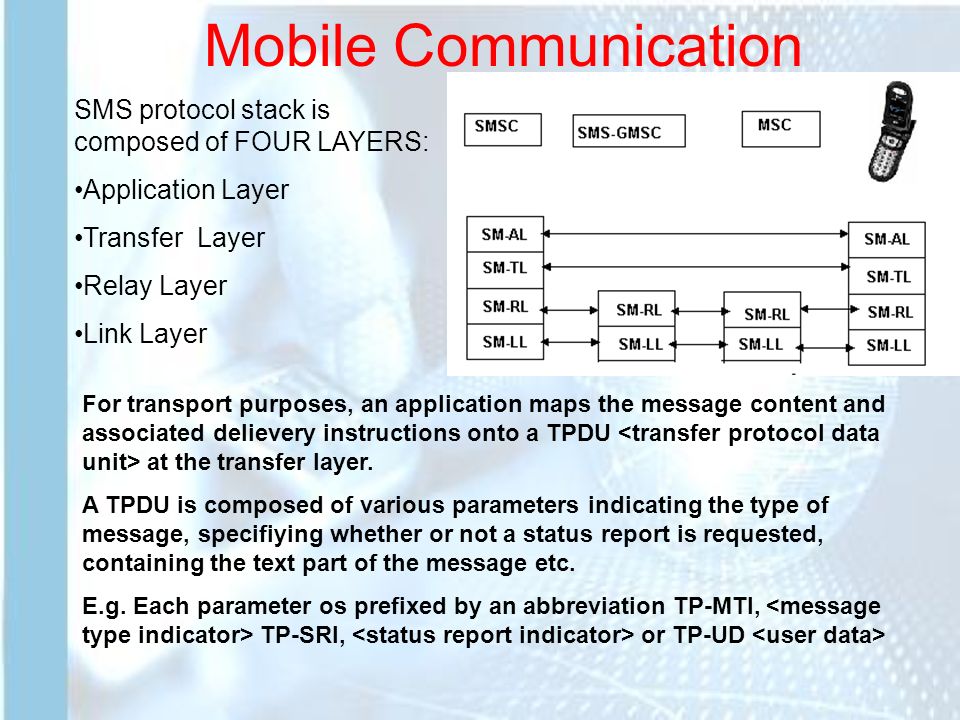 Mobile Communication

SMS protocol stack is composed of FOUR LAYERS:

•Application Layer

•Transfer  Layer

•Relay Layer

•Link Layer

SMSC

SMS-GMSC

MSC

SM-AL

SM-TL

SM-RL

SM-LL

SM-RL

SM-LL

SM-RL

SM-LL

SM-AL

SM-TL

SM-RL

SM-LL

For transport purposes, an application maps the message content and associated delievery instructions onto a TPDU <transfer protocol data unit> at the transfer layer.

A TPDU is composed of various parameters indicating the type of message, specifiying whether or not a status report is requested, containing the text part of the message etc.

E.g. Each parameter os prefixed by an abbreviation TP-MTI, <message type indicator> TP-SRI, <status report indicator> or TP-UD <user data>